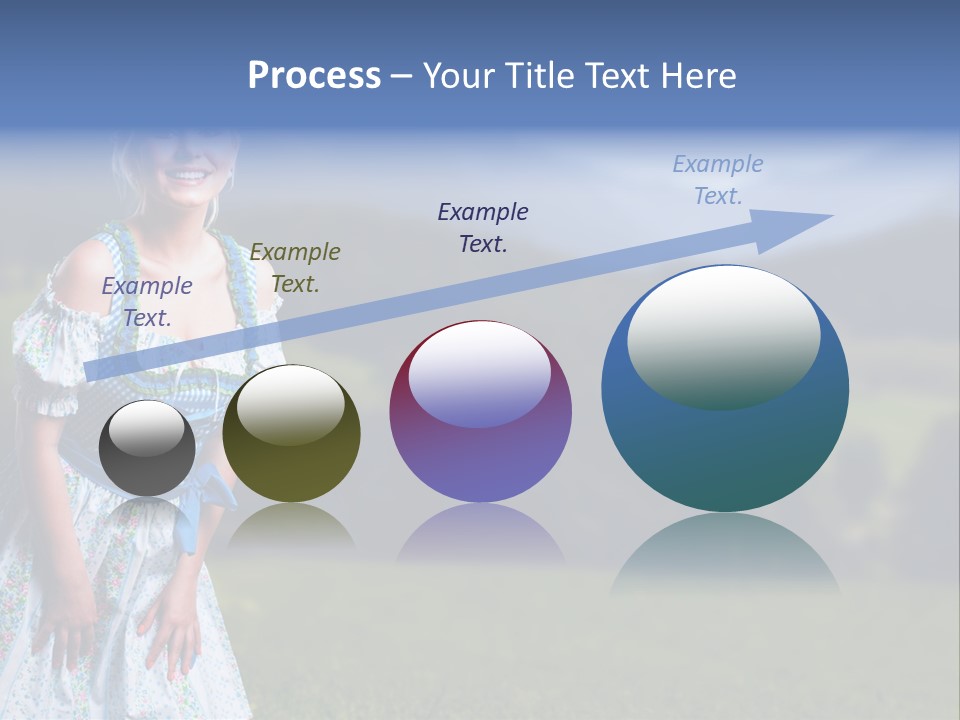 Process – Your Title Text Here

Example Text.

Example Text.

Example Text.

Example Text.